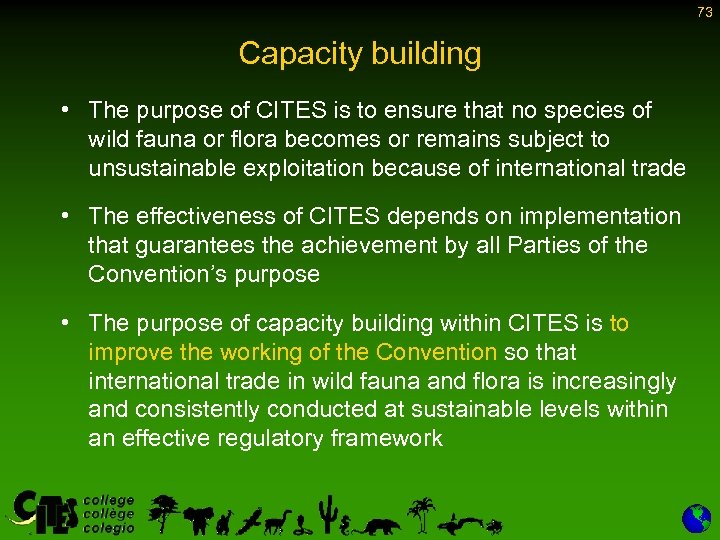 73

Capacity building

• The purpose of CITES is to ensure that no species of wild fauna or flora becomes or remains subject to unsustainable exploitation because of international trade

• The effectiveness of CITES depends on implementation that guarantees the achievement by all Parties of the Convention's purpose

• The purpose of capacity building within CITES is to improve the working of the Convention so that international trade in wild fauna and flora is increasingly and consistently conducted at sustainable levels within an effective regulatory framework

CITES college collège colegio